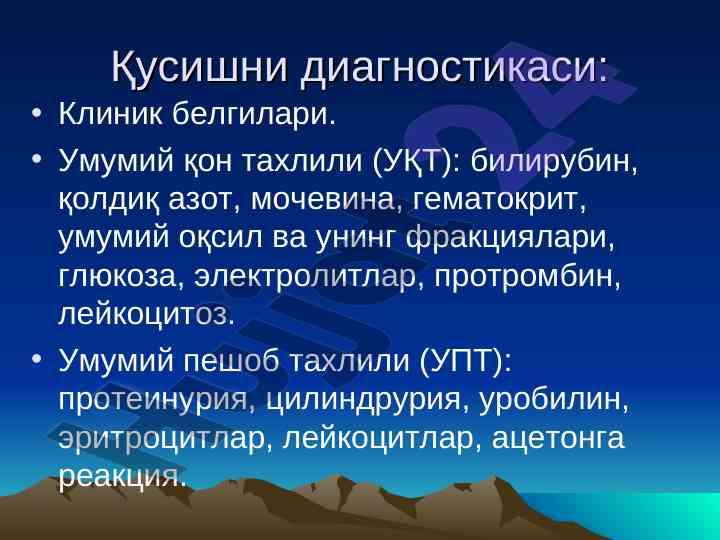 Қусишни диагностикаси:

• Клиник белгилари.

• Умумий қон тахлили (УҚТ): билирубин, қолдиқ азот, мочевина, гематокрит, умумий оқсил ва унинг фракциялари, глюкоза, электролитлар, протромбин, лейкоцитоз.

• Умумий пешоб тахлили (УПТ): протеинурия, цилиндрурия, уробилин, эритроцитлар, лейкоцитлар, ацетонга реакция.